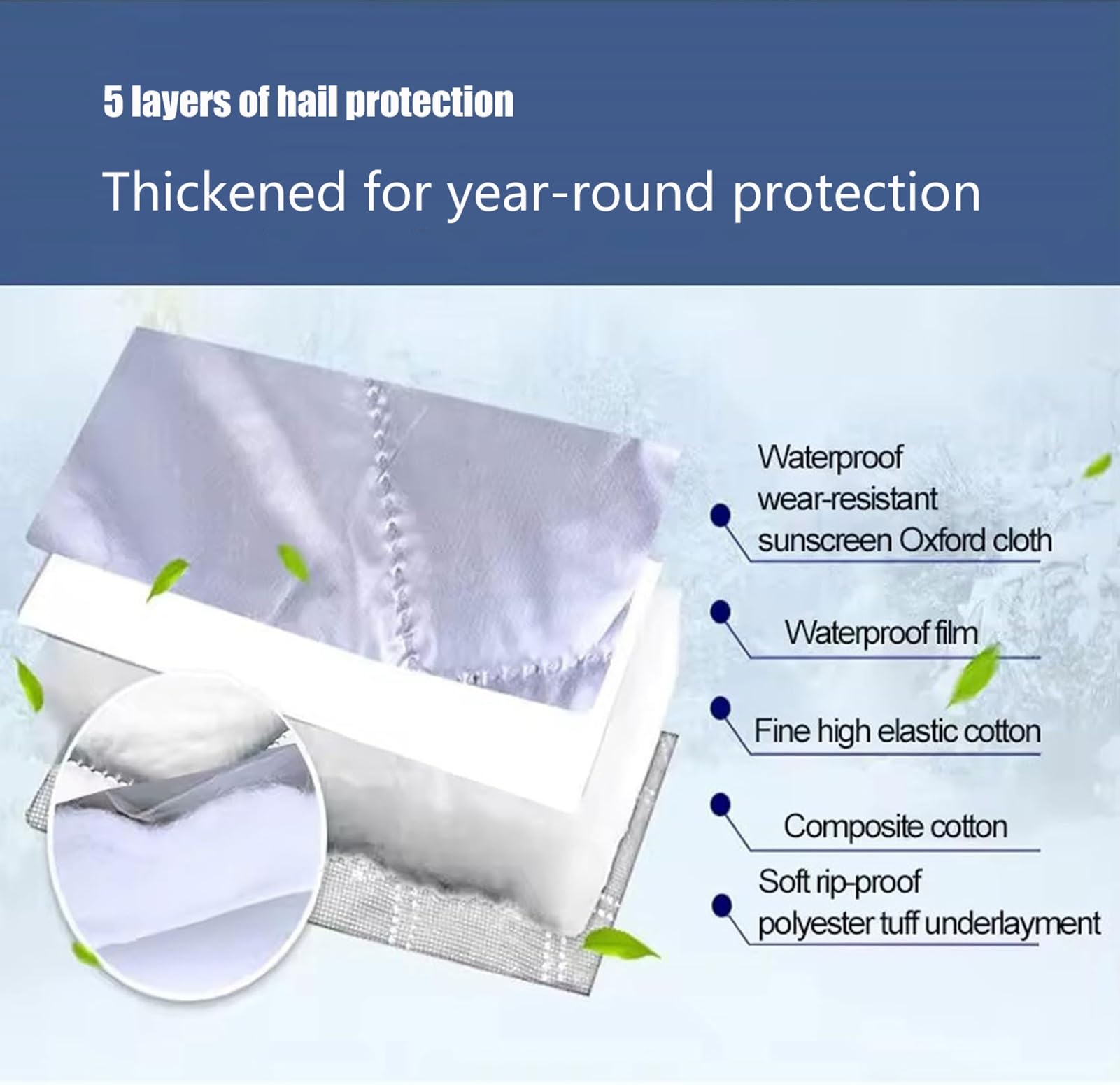 5 layers of hail protection

Thickened for year-round protection

Waterproof wear-resistant sunscreen Oxford cloth

Waterproof film

Fine high elastic cotton

Composite cotton

Soft rip-proof polyester tuff underlayment